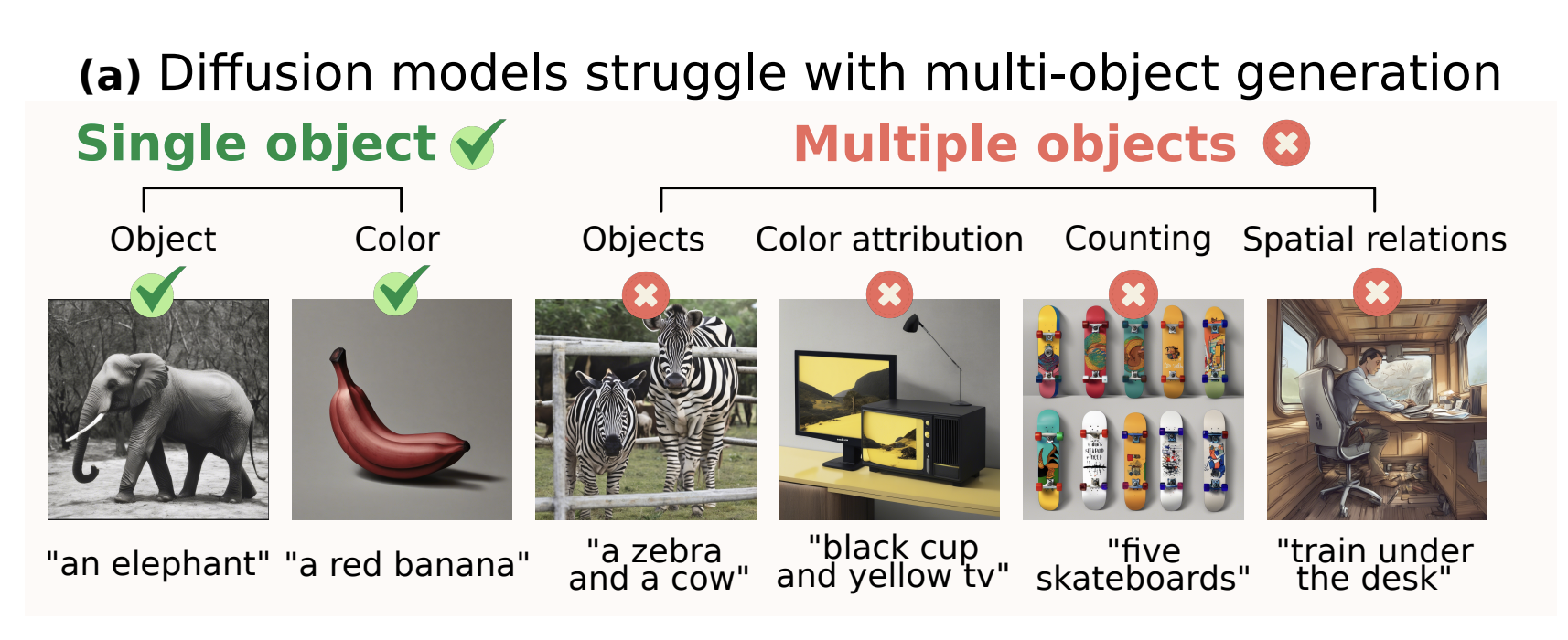 (a) Diffusion models struggle with multi-object generation

Single object

Multiple objects

Object

Color

Objects

Color attribution

Counting

Spatial relations

"an elephant"

"a red banana"

"a zebra and a cow"

"black cup and yellow tv"

"five skateboards"

"train under the desk"